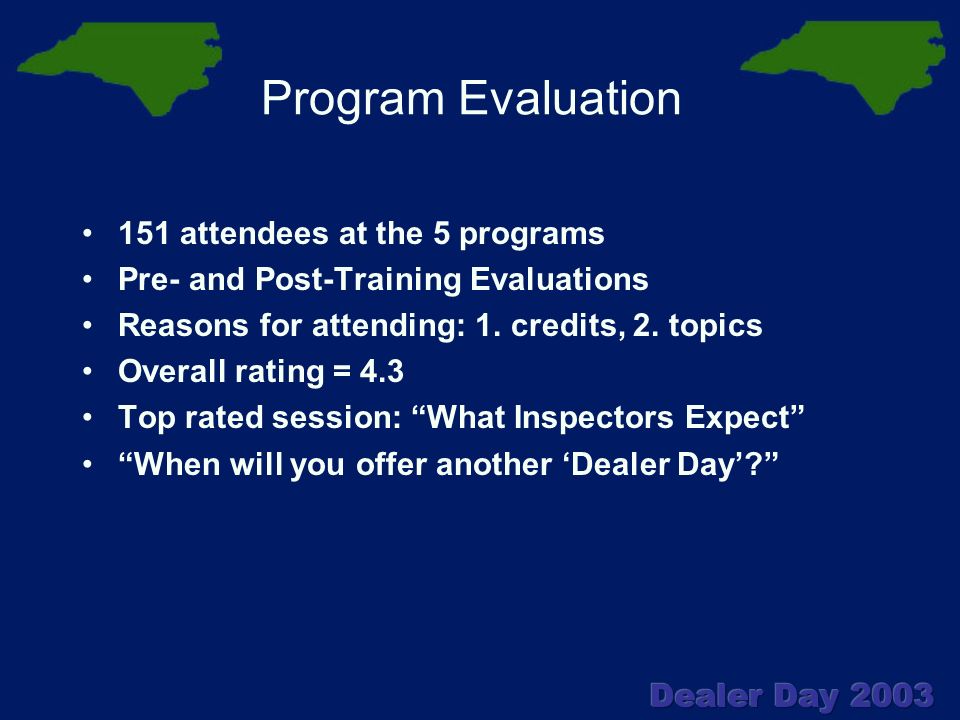 Program Evaluation

• 151 attendees at the 5 programs
• Pre- and Post-Training Evaluations
• Reasons for attending: 1. credits, 2. topics
• Overall rating = 4.3
• Top rated session: “What Inspectors Expect”
• “When will you offer another ‘Dealer Day’?”

Dealer Day 2003